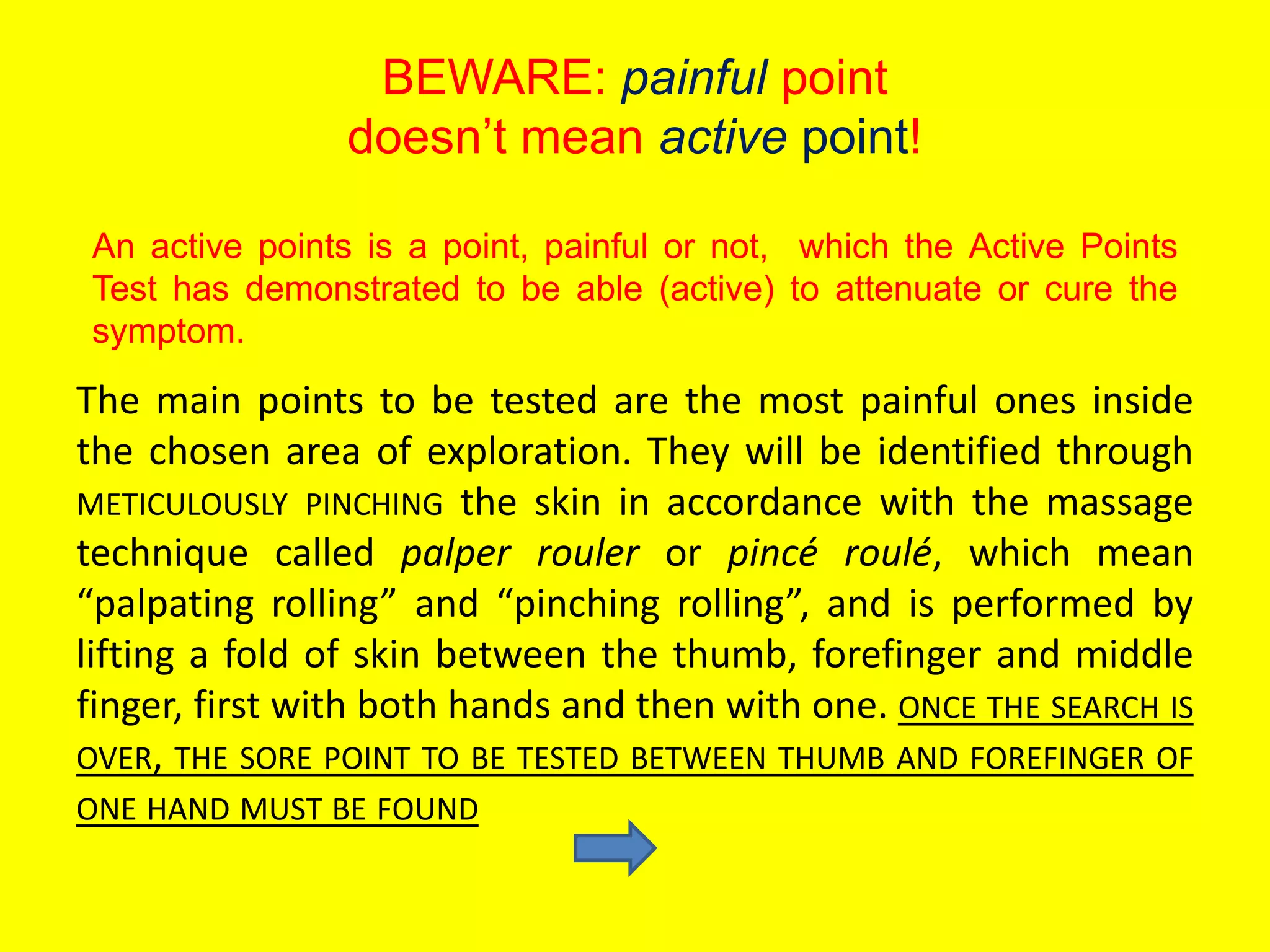 BEWARE: painful point doesn’t mean active point!

An active points is a point, painful or not, which the Active Points Test has demonstrated to be able (active) to attenuate or cure the symptom.

The main points to be tested are the most painful ones inside the chosen area of exploration. They will be identified through METICULOUSLY PINCHING the skin in accordance with the massage technique called palper rouler or pincé roulé, which mean “palpating rolling” and “pinching rolling”, and is performed by lifting a fold of skin between the thumb, forefinger and middle finger, first with both hands and then with one. ONCE THE SEARCH IS OVER, THE SORE POINT TO BE TESTED BETWEEN THUMB AND FOREFINGER OF ONE HAND MUST BE FOUND